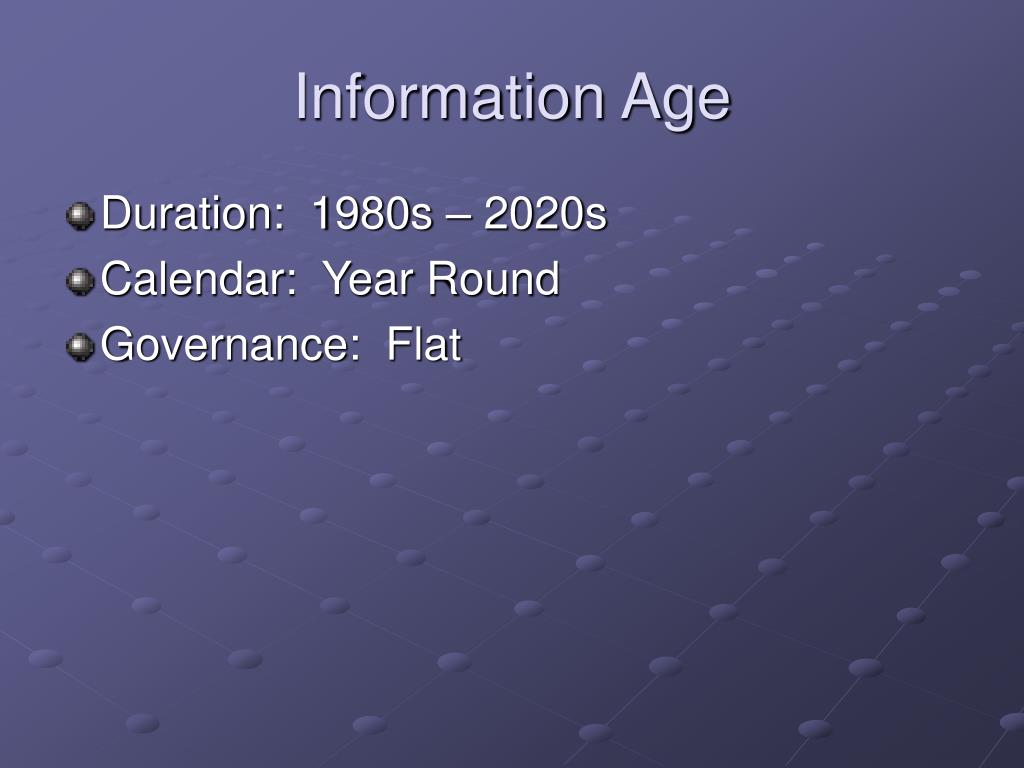 Information Age

Duration: 1980s – 2020s
Calendar: Year Round
Governance: Flat